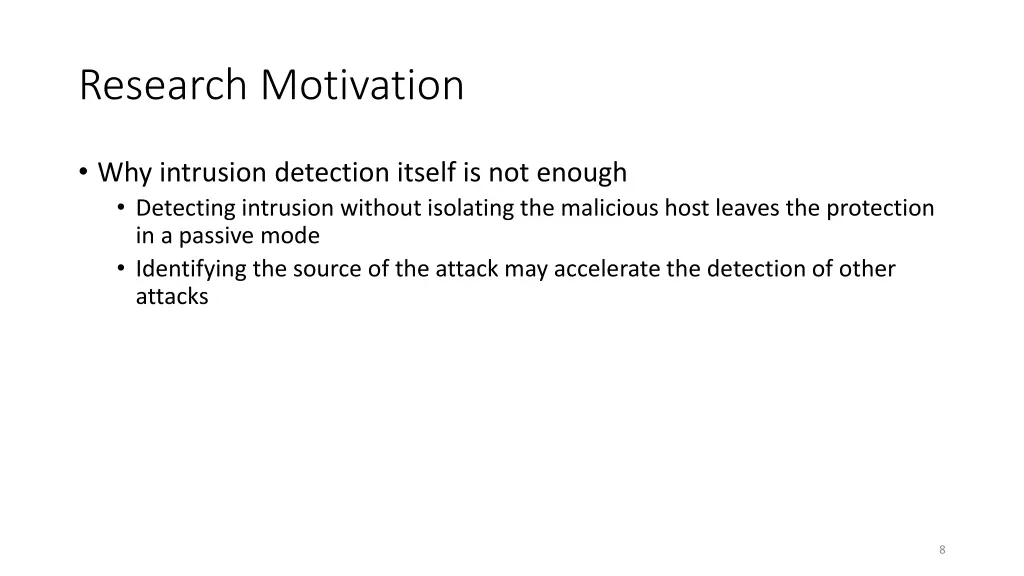 Research Motivation

• Why intrusion detection itself is not enough
  • Detecting intrusion without isolating the malicious host leaves the protection in a passive mode
  • Identifying the source of the attack may accelerate the detection of other attacks

8